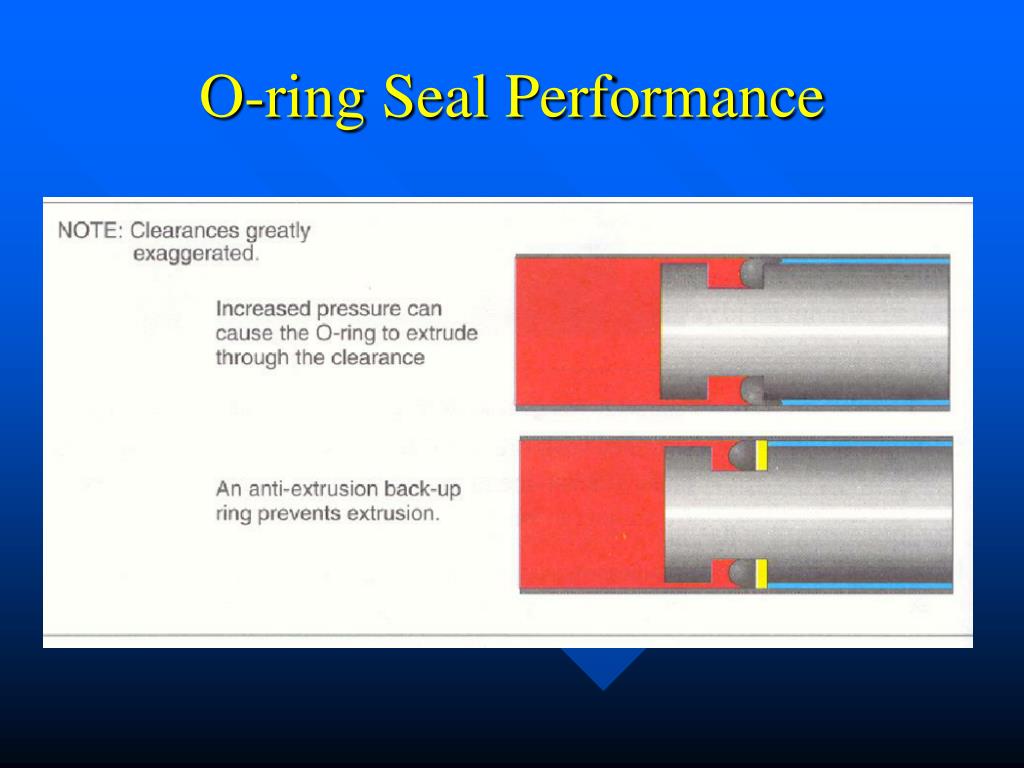 O-ring Seal Performance

NOTE: Clearances greatly exaggerated.

Increased pressure can cause the O-ring to extrude through the clearance

An anti-extrusion back-up ring prevents extrusion.